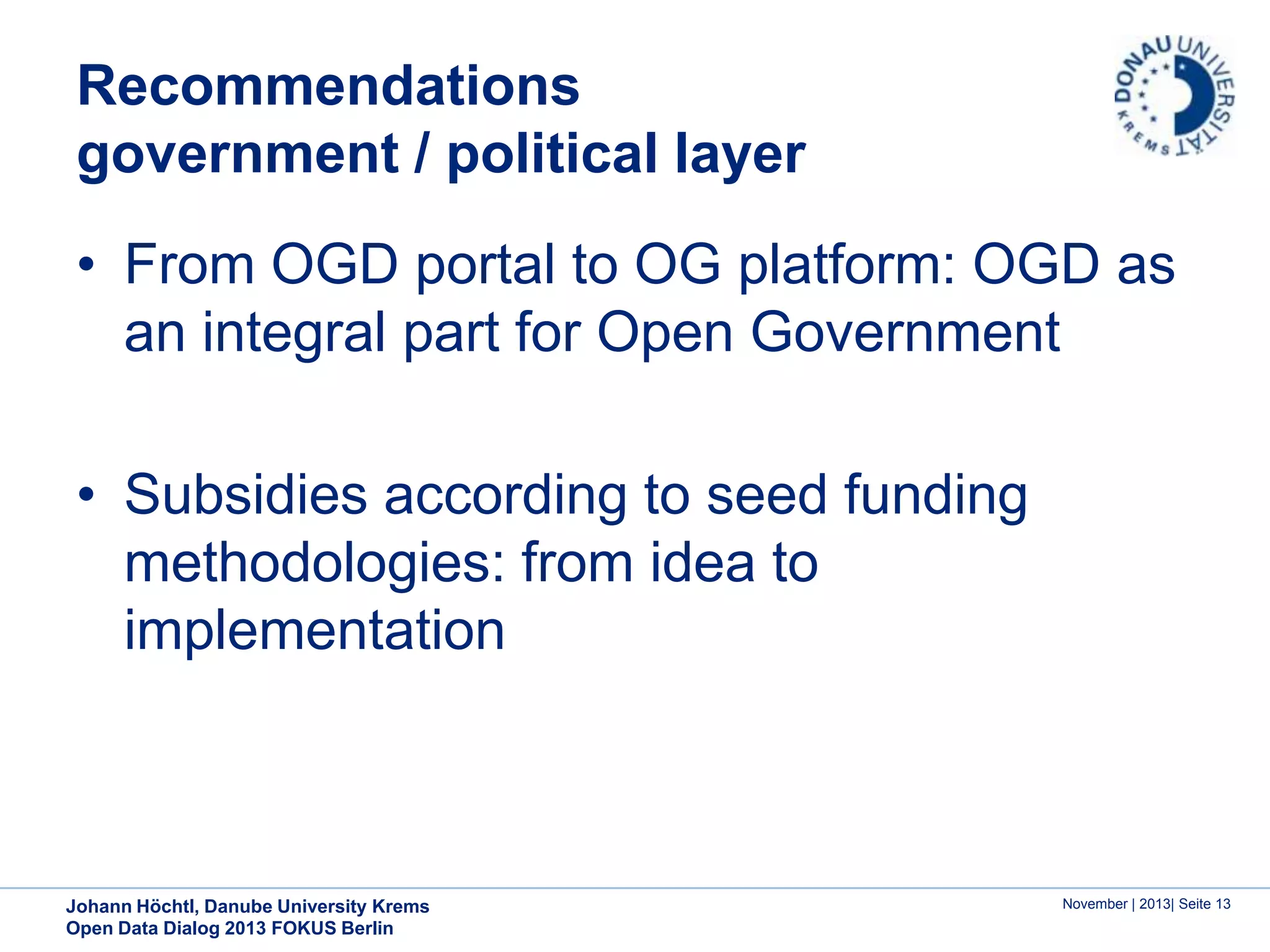 Recommendations
government / political layer

DONAU UNIVERSITÄT KREMS

• From OGD portal to OG platform: OGD as an integral part for Open Government

• Subsidies according to seed funding methodologies: from idea to implementation

Johann Höchtl, Danube University Krems
Open Data Dialog 2013 FOKUS Berlin

November | 2013| Seite 13